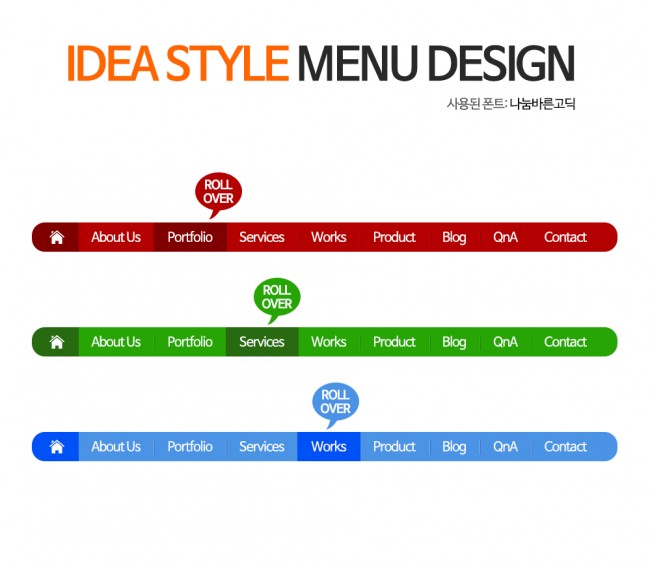 IDEA STYLE MENU DESIGN

사용된 폰트: 나눔바른고딕

ROLL OVER

About Us Portfolio Services Works Product Blog QnA Contact

ROLL OVER

About Us Portfolio Services Works Product Blog QnA Contact

ROLL OVER

About Us Portfolio Services Works Product Blog QnA Contact